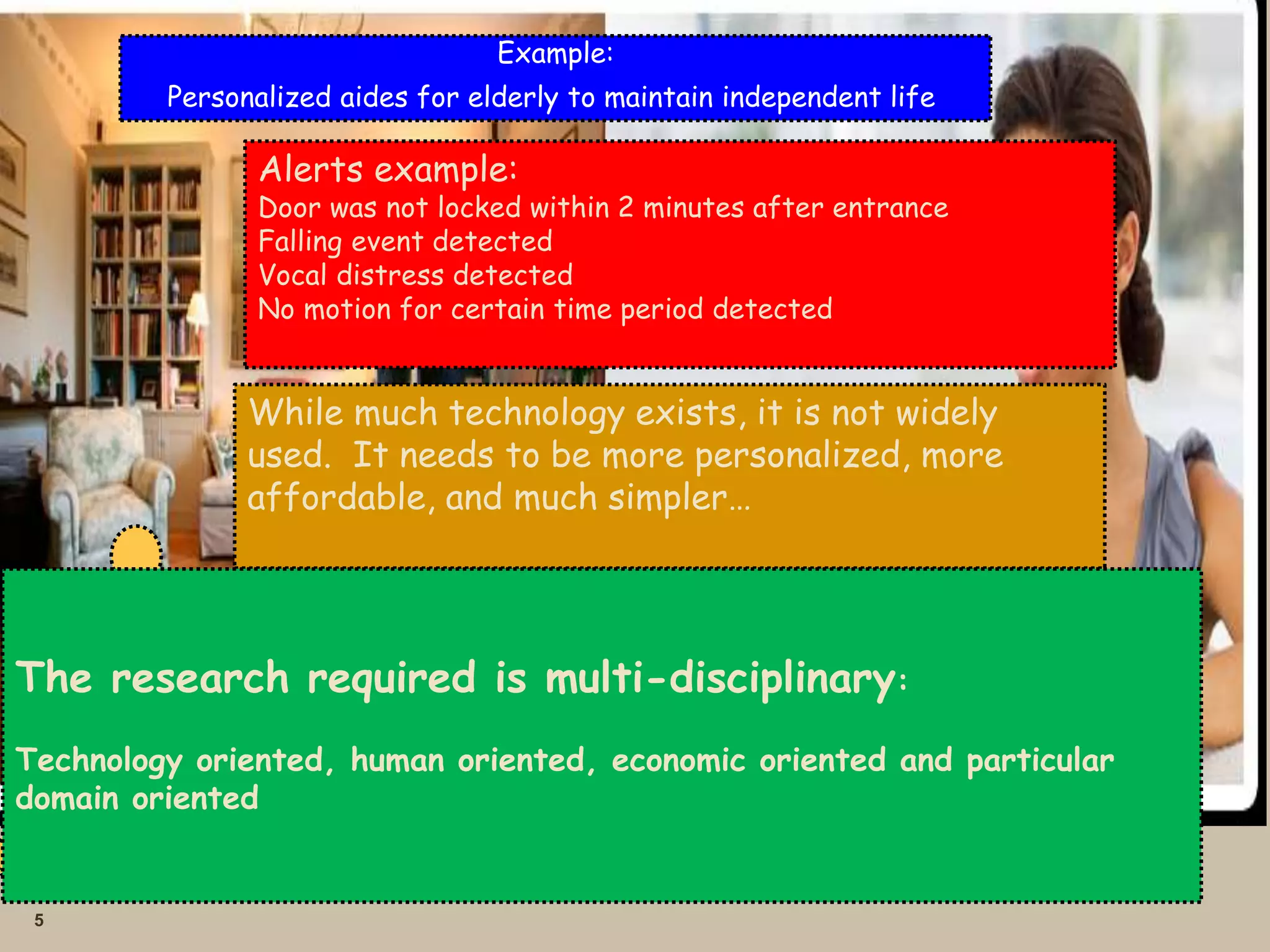 Example:
Personalized aides for elderly to maintain independent life

Alerts example:
Door was not locked within 2 minutes after entrance
Falling event detected
Vocal distress detected
No motion for certain time period detected

While much technology exists, it is not widely used. It needs to be more personalized, more affordable, and much simpler…

The research required is multi-disciplinary:

Technology oriented, human oriented, economic oriented and particular domain oriented

5